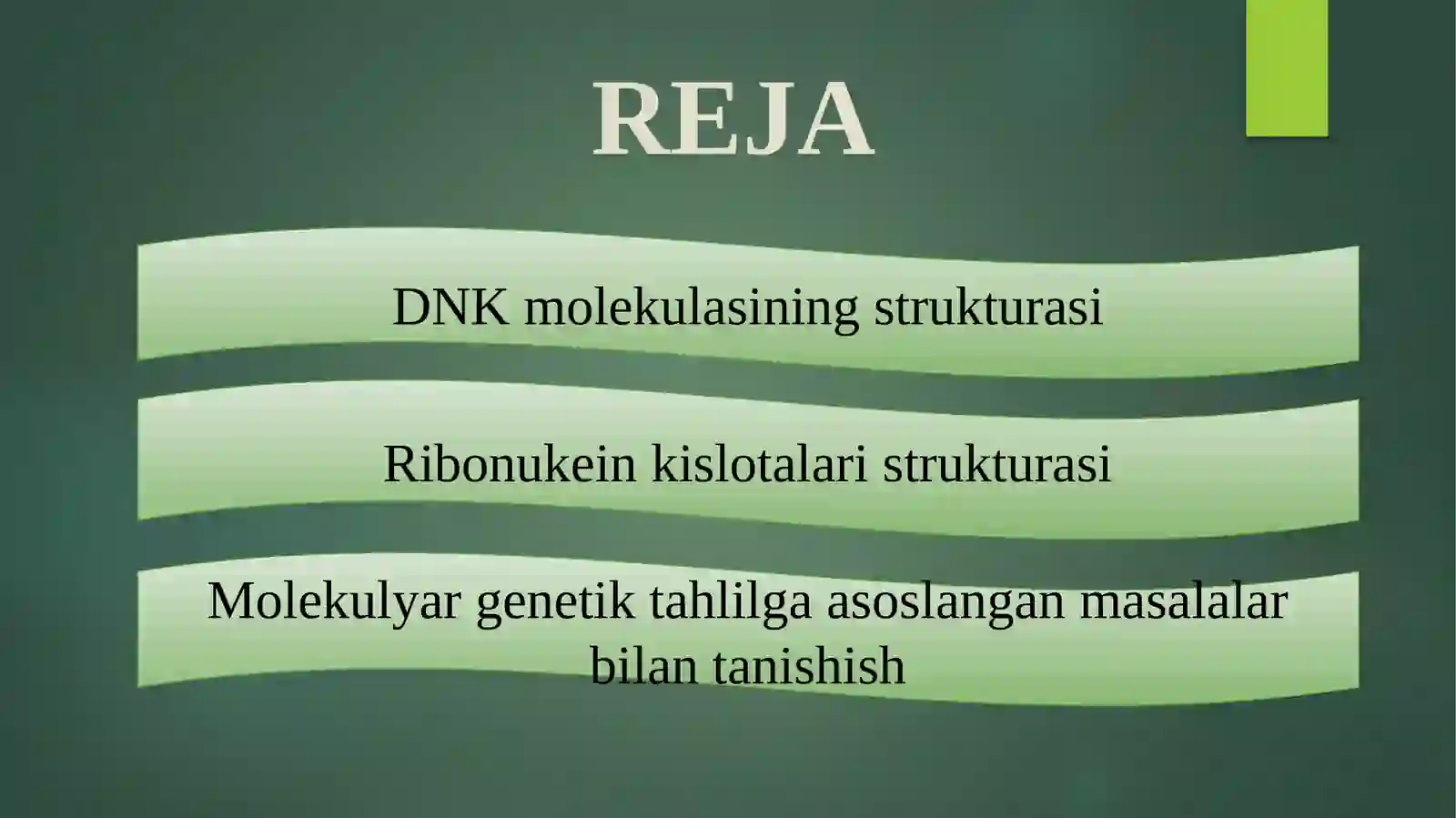 REJA

DNK molekulasining strukturasi

Ribonukein kislotalari strukturasi

Molekulyar genetik tahlilga asoslangan masalalar bilan tanishish